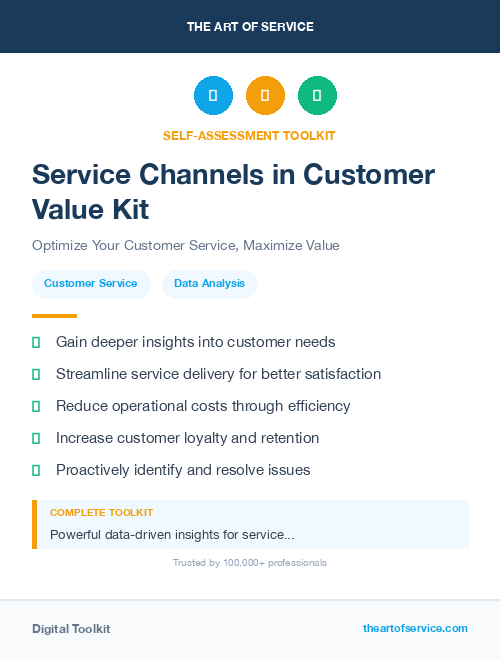 THE ART OF SERVICE

SELF-ASSESSMENT TOOLKIT

Service Channels in Customer Value Kit

Optimize Your Customer Service, Maximize Value

Customer Service

Data Analysis

Gain deeper insights into customer needs

Streamline service delivery for better satisfaction

Reduce operational costs through efficiency

Increase customer loyalty and retention

Proactively identify and resolve issues

COMPLETE TOOLKIT

Powerful data-driven insights for service...

Trusted by 100,000+ professionals

Digital Toolkit

theartofservice.com